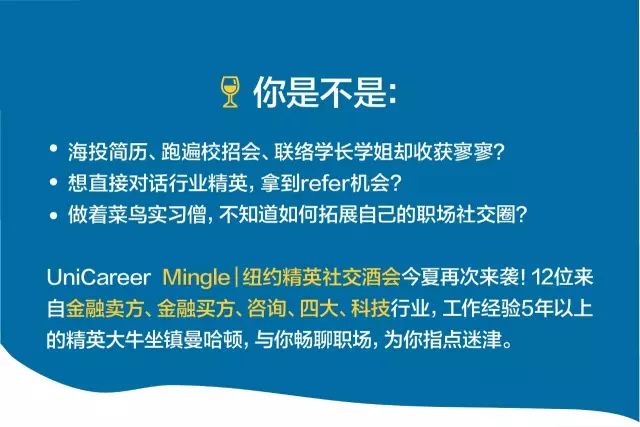 你是不是:

• 海投简历、跑遍校招会、联络学长学姐却收获寥寥?
• 想直接对话行业精英, 拿到refer机会?
• 做着菜鸟实习僧, 不知道如何拓展自己的职场社交圈?

UniCareer Mingle | 纽约精英社交酒会今夏再次来袭! 12位来自金融卖方、金融买方、咨询、四大、科技行业, 工作经验5年以上的精英大牛坐镇曼哈顿, 与你畅聊职场, 为你指点迷津。